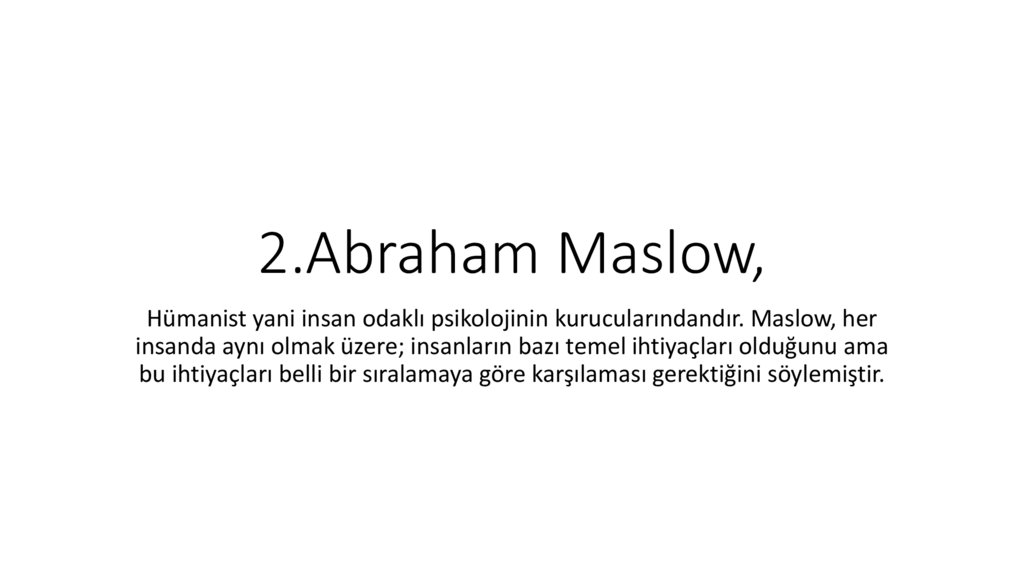 2.Abraham Maslow,

Hümanist yani insan odaklı psikolojinin kurucularındandır. Maslow, her insanda aynı olmak üzere; insanların bazı temel ihtiyaçları olduğunu ama bu ihtiyaçları belli bir sıralamaya göre karşılaması gerektiğini söylemiştir.